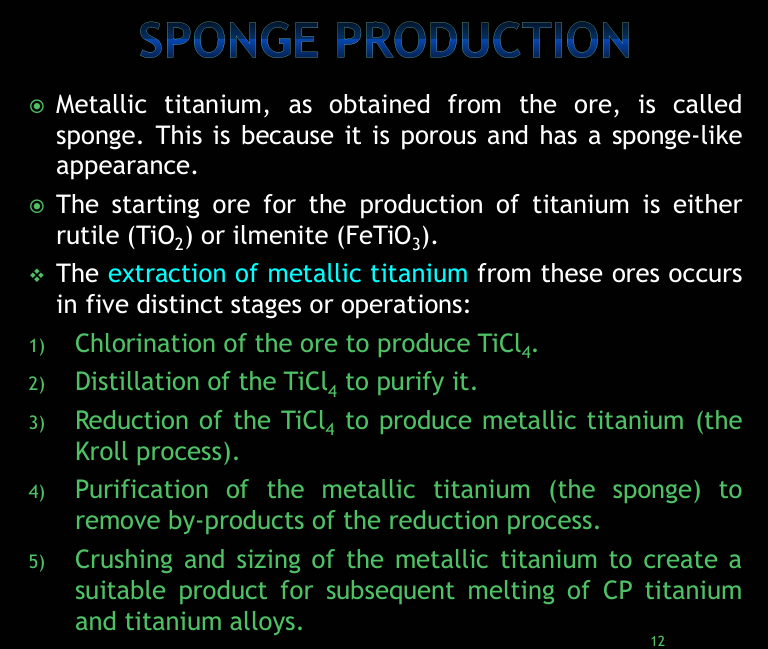 SPONGE PRODUCTION

Metallic titanium, as obtained from the ore, is called sponge. This is because it is porous and has a sponge-like appearance.

The starting ore for the production of titanium is either rutile ($TiO_2$) or ilmenite ($FeTiO_3$).

The extraction of metallic titanium from these ores occurs in five distinct stages or operations:

1) Chlorination of the ore to produce $TiCl_4$.

2) Distillation of the $TiCl_4$ to purify it.

3) Reduction of the $TiCl_4$ to produce metallic titanium (the Kroll process).

4) Purification of the metallic titanium (the sponge) to remove by-products of the reduction process.

5) Crushing and sizing of the metallic titanium to create a suitable product for subsequent melting of CP titanium and titanium alloys.

12